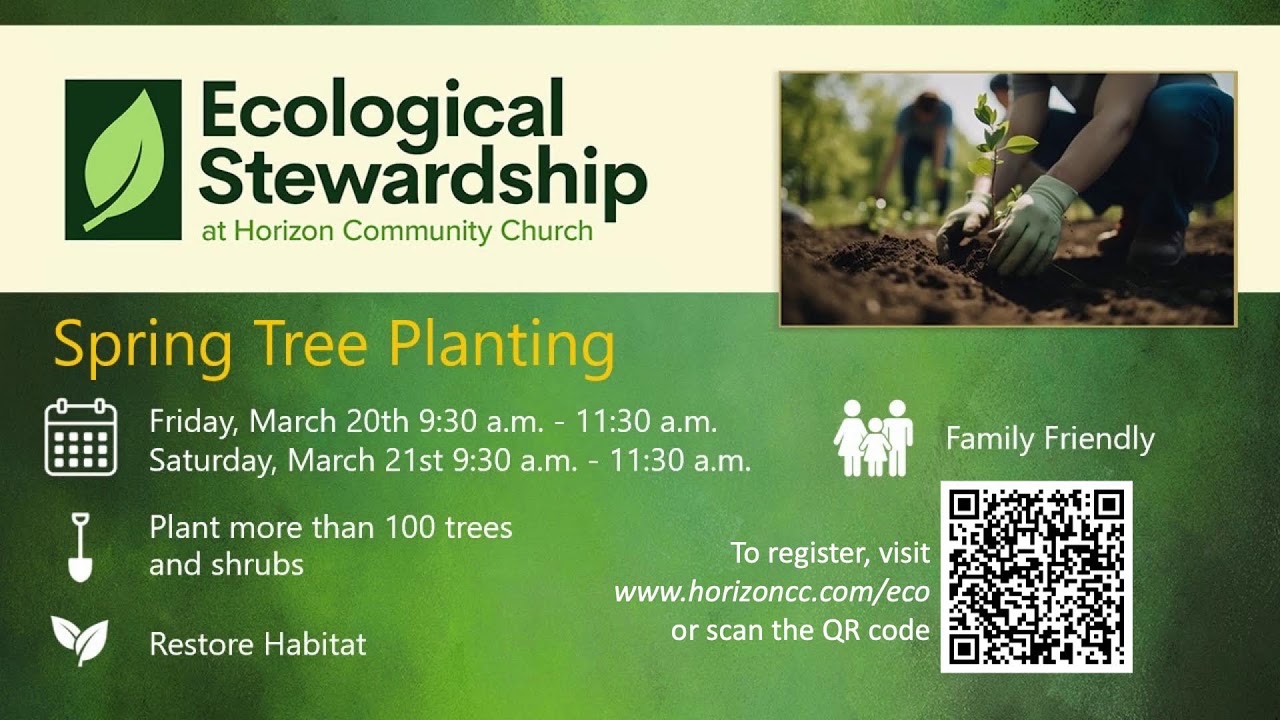 Ecological Stewardship
at Horizon Community Church

Spring Tree Planting

Friday, March 20th 9:30 a.m. - 11:30 a.m.
Saturday, March 21st 9:30 a.m. - 11:30 a.m.

Plant more than 100 trees and shrubs

Restore Habitat

Family Friendly

To register, visit
www.horizoncc.com/eco
or scan the QR code